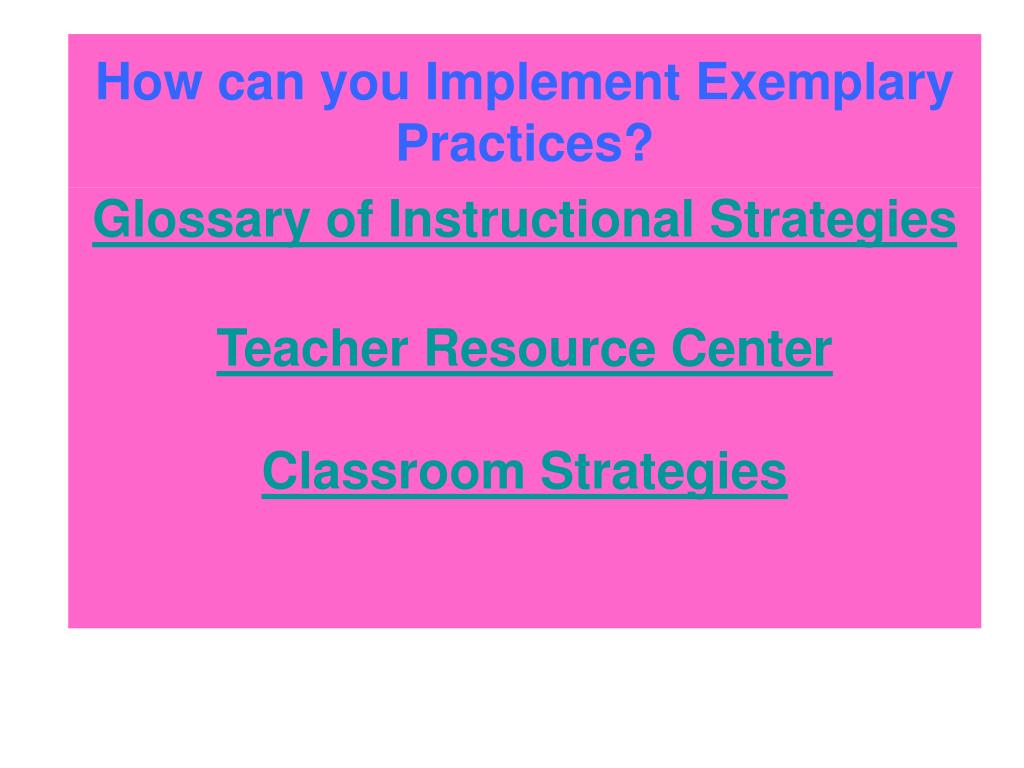 How can you Implement Exemplary Practices?

Glossary of Instructional Strategies

Teacher Resource Center

Classroom Strategies